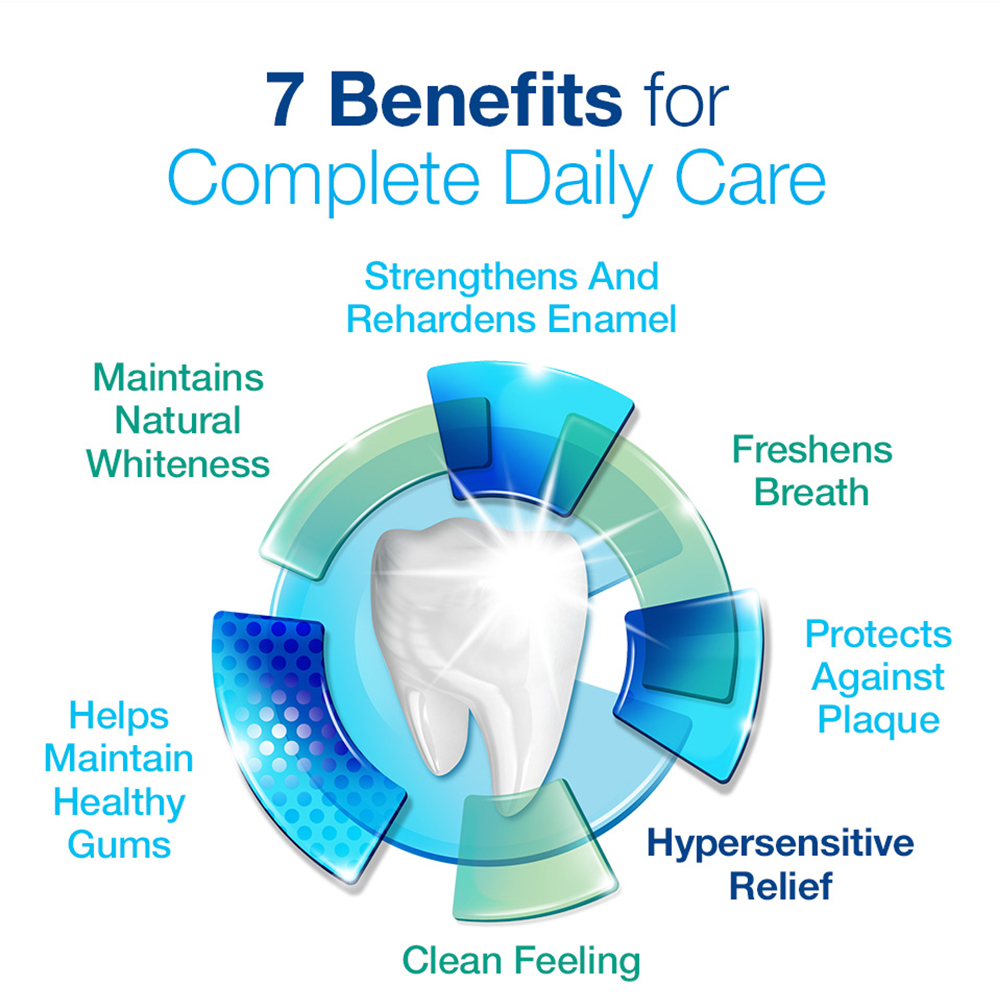 7 Benefits for
Complete Daily Care

Strengthens And Rehardens Enamel

Maintains Natural Whiteness

Freshens Breath

Protects Against Plaque

Helps Maintain Healthy Gums

Hypersensitive Relief

Clean Feeling